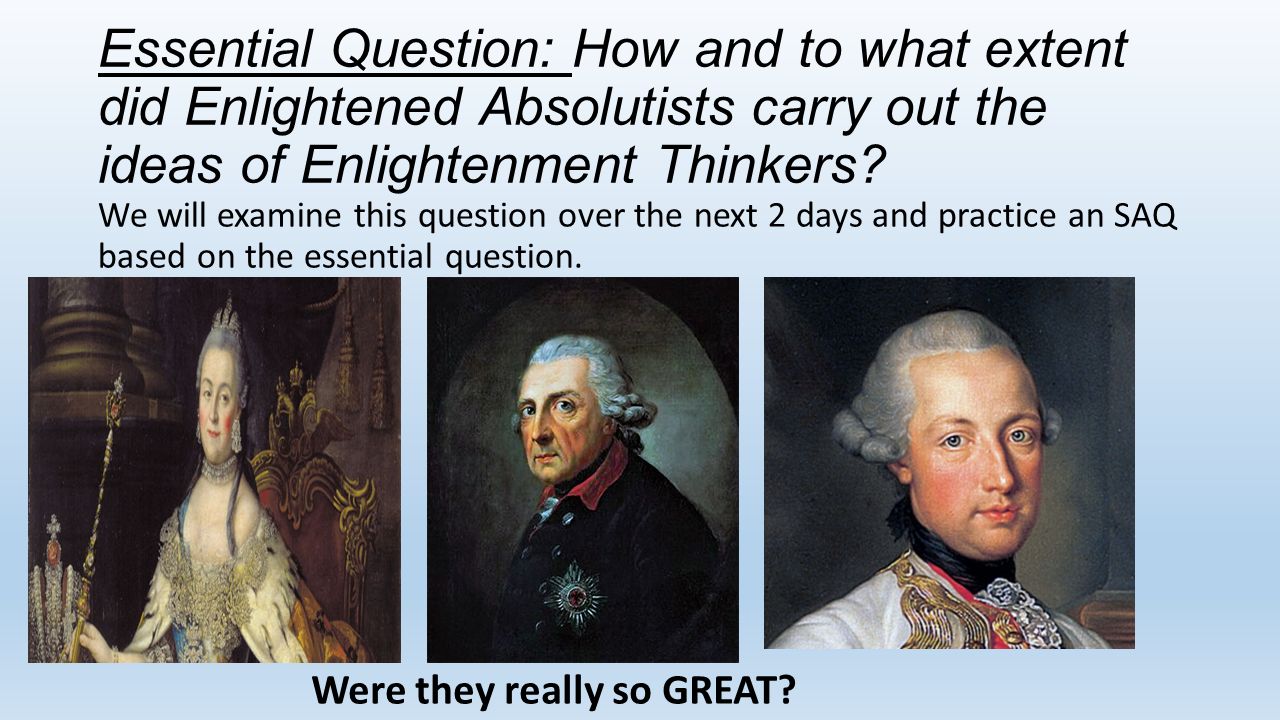 Essential Question: How and to what extent did Enlightened Absolutists carry out the ideas of Enlightenment Thinkers?

We will examine this question over the next 2 days and practice an SAQ based on the essential question.

Were they really so GREAT?